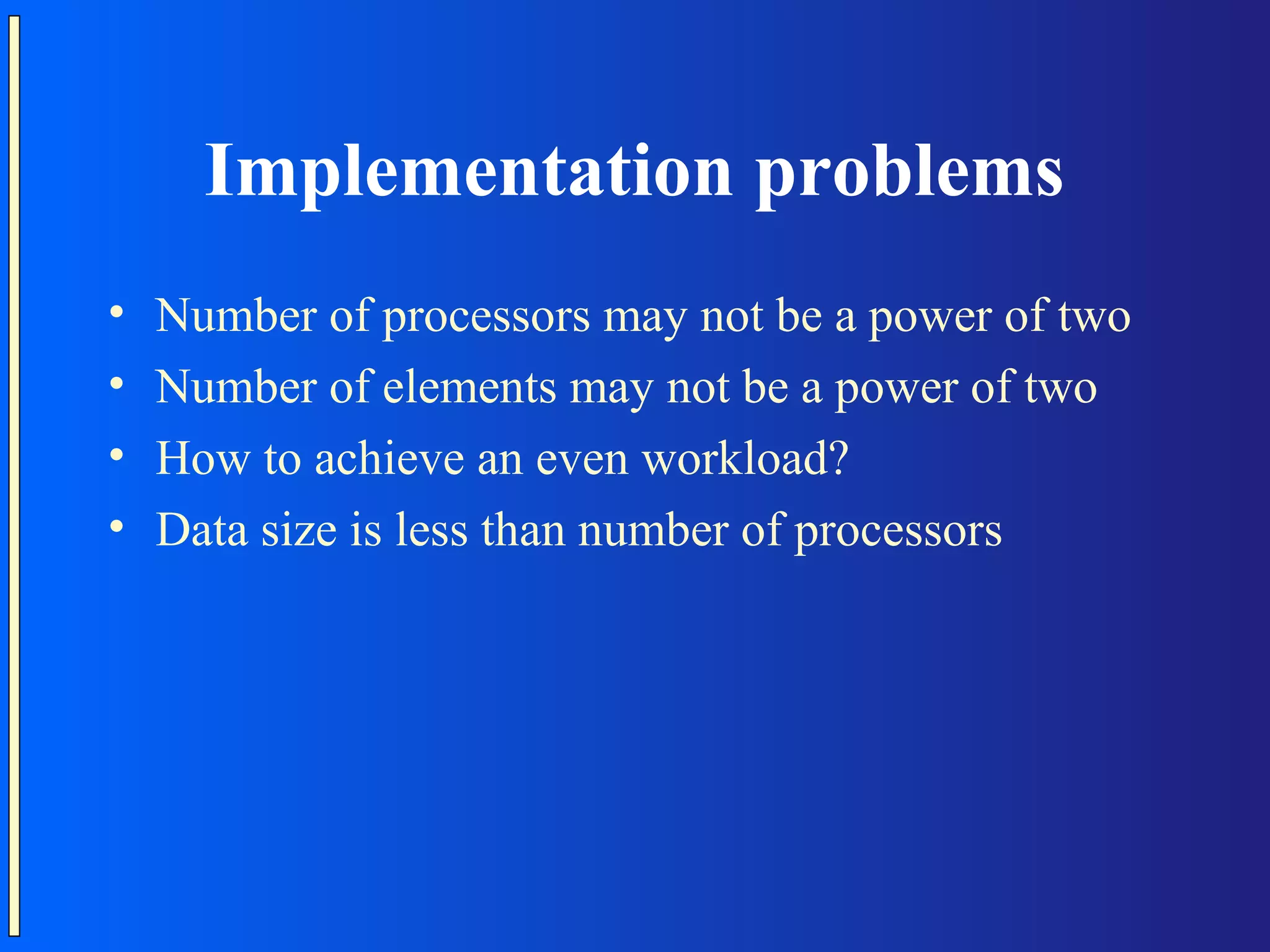 Implementation problems

• Number of processors may not be a power of two
• Number of elements may not be a power of two
• How to achieve an even workload?
• Data size is less than number of processors